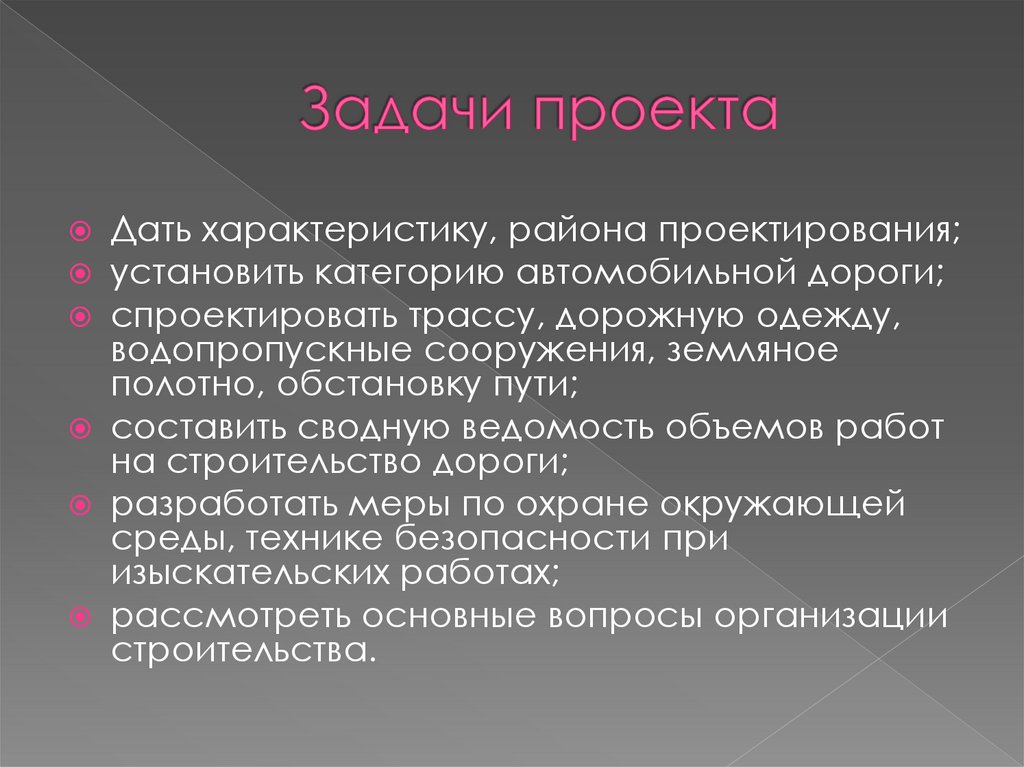 Задачи проекта

Дать характеристику, района проектирования;
установить категорию автомобильной дороги;
спроектировать трассу, дорожную одежду, водопропускные сооружения, земляное полотно, обстановку пути;
составить сводную ведомость объемов работ на строительство дороги;
разработать меры по охране окружающей среды, технике безопасности при изыскательских работах;
рассмотреть основные вопросы организации строительства.